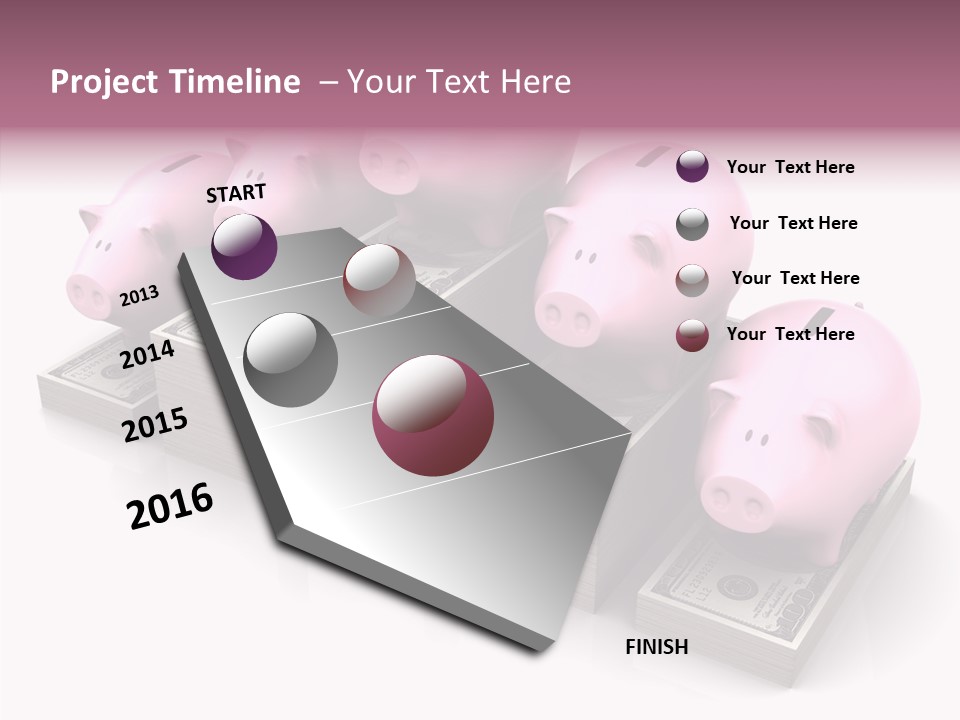 Project Timeline – Your Text Here

START

2013

2014

2015

2016

FINISH

Your Text Here

Your Text Here

Your Text Here

Your Text Here